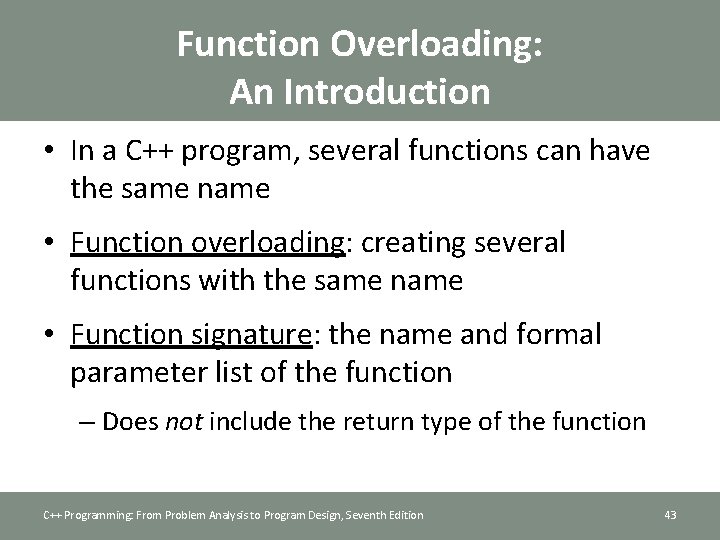 Function Overloading:
An Introduction

• In a C++ program, several functions can have the same name

• Function overloading: creating several functions with the same name

• Function signature: the name and formal parameter list of the function

– Does not include the return type of the function

C++ Programming: From Problem Analysis to Program Design, Seventh Edition

43